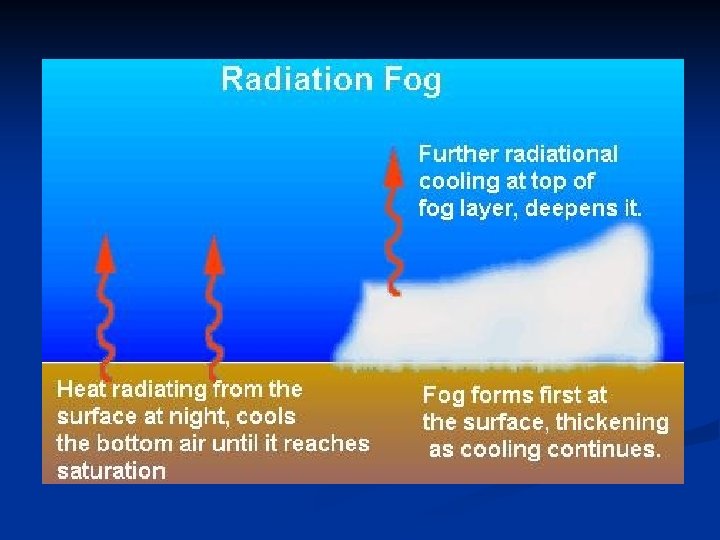 Radiation Fog

Further radiational cooling at top of fog layer, deepens it.

Heat radiating from the surface at night, cools the bottom air until it reaches saturation

Fog forms first at the surface, thickening as cooling continues.